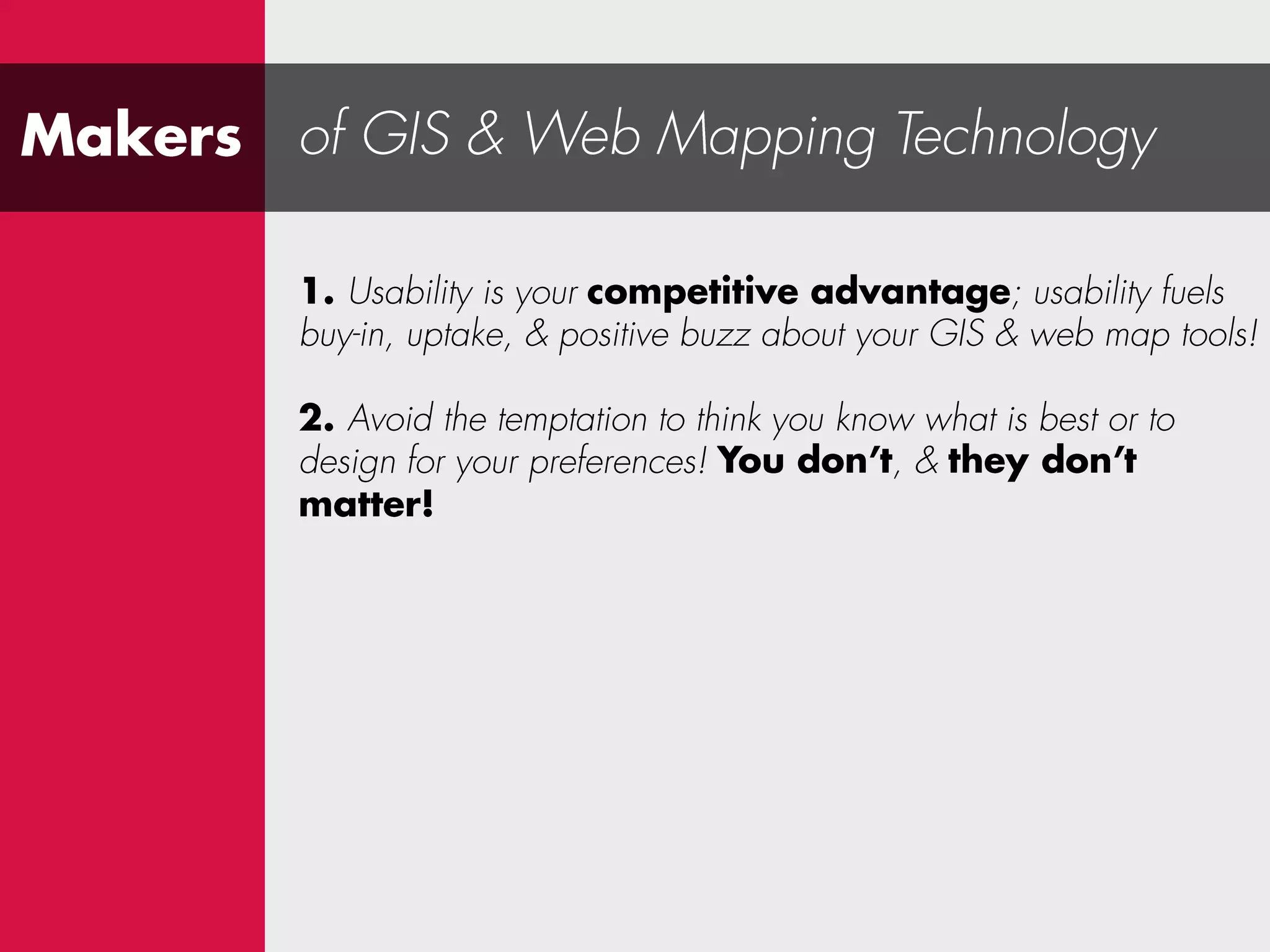 Makers of GIS & Web Mapping Technology

1. Usability is your competitive advantage; usability fuels buy-in, uptake, & positive buzz about your GIS & web map tools!

2. Avoid the temptation to think you know what is best or to design for your preferences! You don't, & they don't matter!